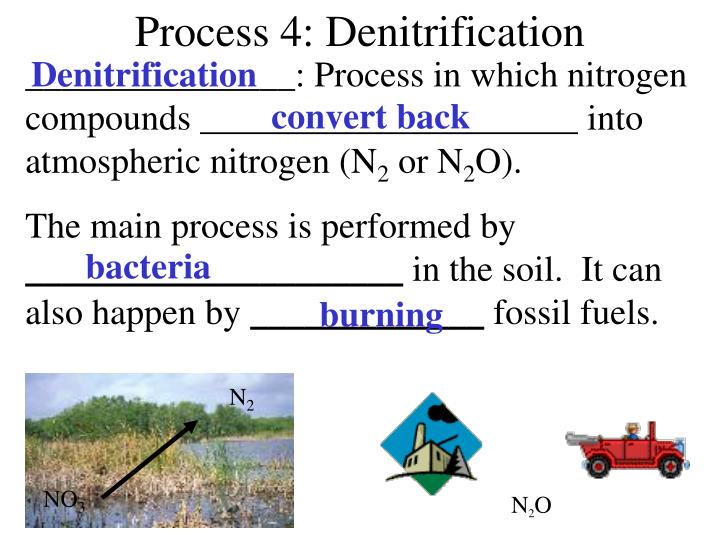 Process 4: Denitrification

Denitrification: Process in which nitrogen compounds convert back into atmospheric nitrogen ($N_2$ or $N_2O$).

The main process is performed by bacteria in the soil. It can also happen by burning fossil fuels.

$N_2$

$NO_3$

$N_2O$